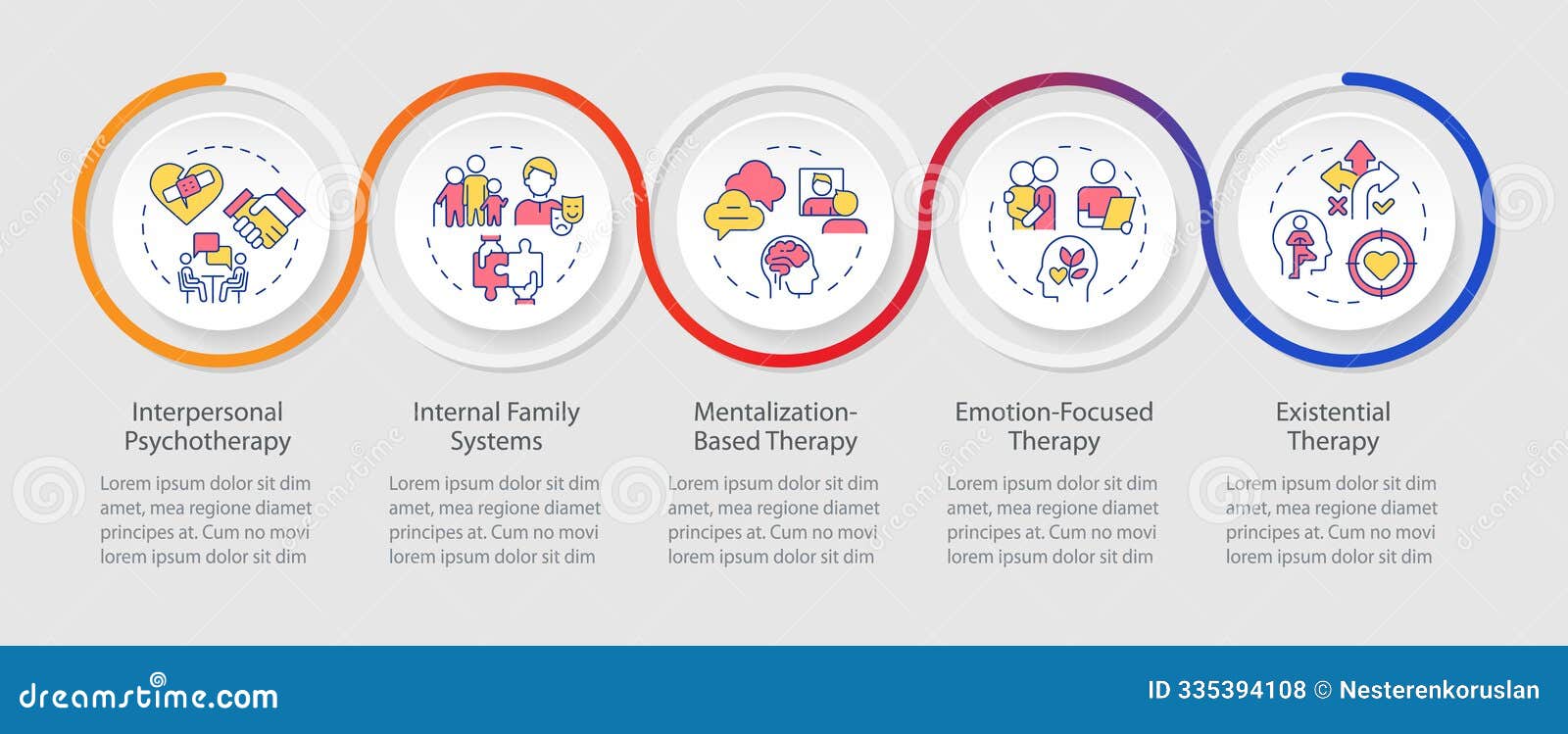 Interpersonal Psychotherapy

Lorem ipsum dolor sit dim amet, mea regione diamet principes at. Cum no movi lorem ipsum dolor sit dim

Internal Family Systems

Lorem ipsum dolor sit dim amet, mea regione diamet principes at. Cum no movi lorem ipsum dolor sit dim

Mentalization-Based Therapy

Lorem ipsum dolor sit dim amet, mea regione diamet principes at. Cum no movi lorem ipsum dolor sit dim

Emotion-Focused Therapy

Lorem ipsum dolor sit dim amet, mea regione diamet principes at. Cum no movi lorem ipsum dolor sit dim

Existential Therapy

Lorem ipsum dolor sit dim amet, mea regione diamet principes at. Cum no movi lorem ipsum dolor sit dim

dreamstime.com

ID 335394108 © Nesterenkoruslan